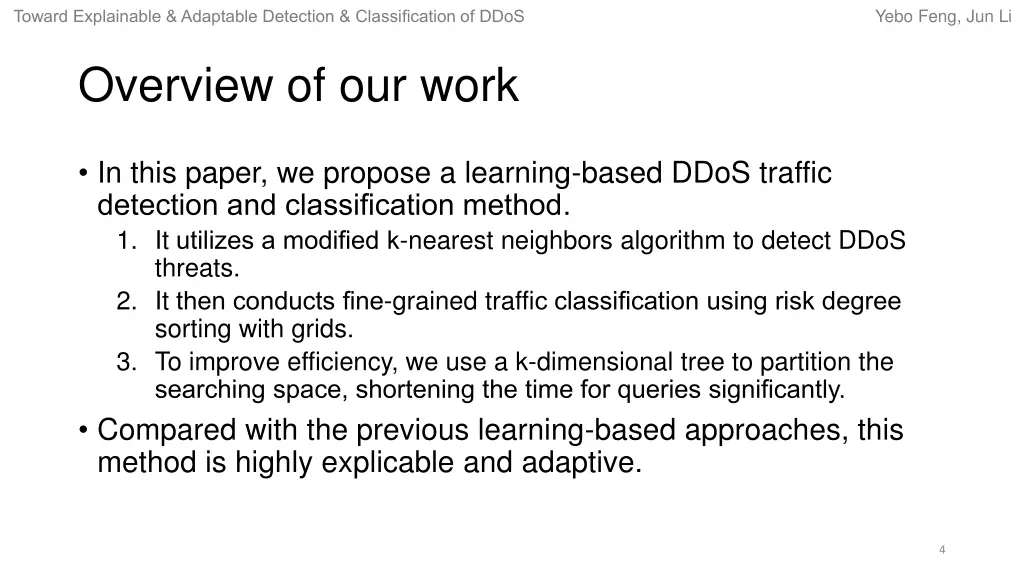 Toward Explainable & Adaptable Detection & Classification of DDoS

Yebo Feng, Jun Li

Overview of our work

• In this paper, we propose a learning-based DDoS traffic detection and classification method.
1. It utilizes a modified k-nearest neighbors algorithm to detect DDoS threats.
2. It then conducts fine-grained traffic classification using risk degree sorting with grids.
3. To improve efficiency, we use a k-dimensional tree to partition the searching space, shortening the time for queries significantly.
• Compared with the previous learning-based approaches, this method is highly explicable and adaptive.

4